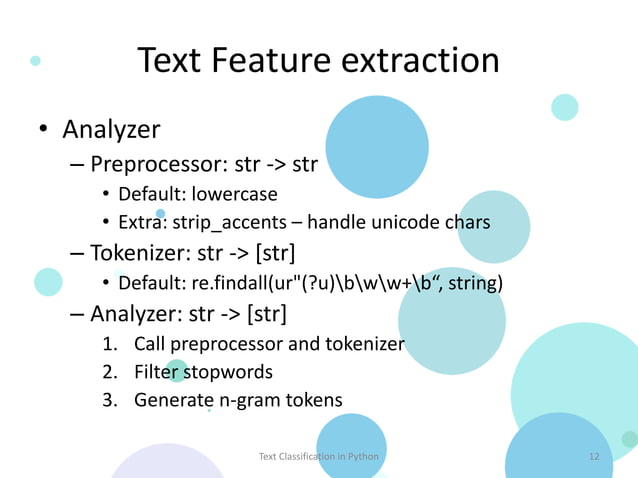 Text Feature extraction

• Analyzer
– Preprocessor: str -> str
• Default: lowercase
• Extra: strip_accents – handle unicode chars
– Tokenizer: str -> [str]
• Default: re.findall(ur"(?u)\b\w\w+\b“, string)
– Analyzer: str -> [str]
1. Call preprocessor and tokenizer
2. Filter stopwords
3. Generate n-gram tokens

Text Classification in Python

12